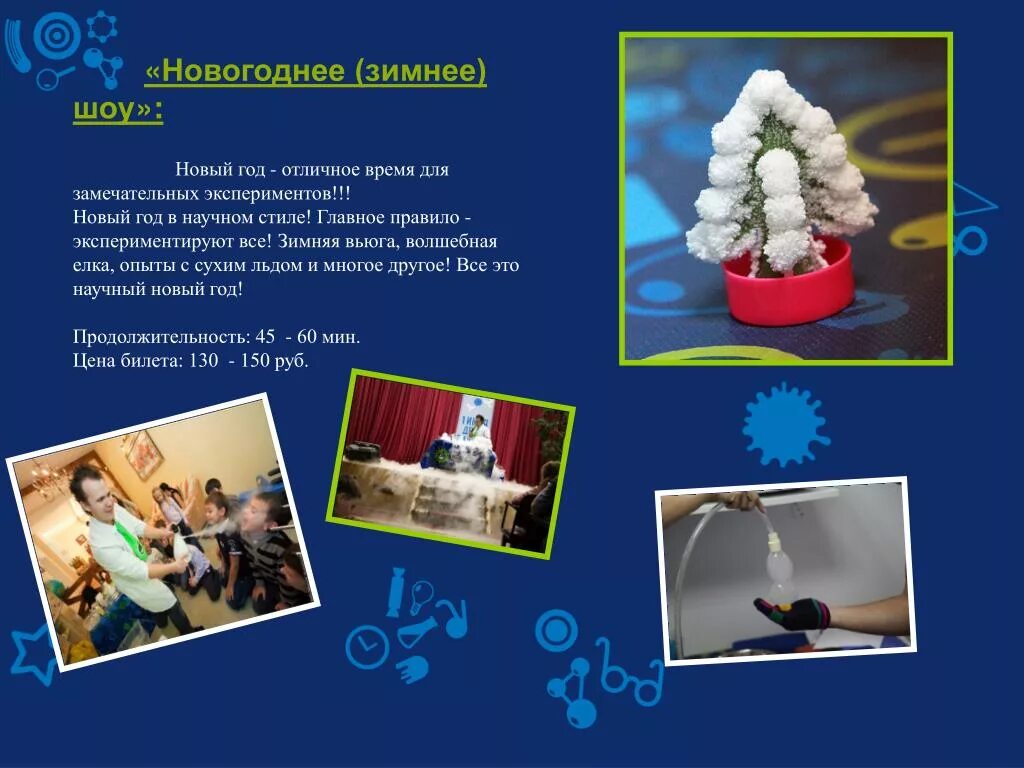 «Новогоднее (зимнее) шоу»:

Новый год - отличное время для замечательных экспериментов!!!
Новый год в научном стиле! Главное правило - экспериментируют все! Зимняя вьюга, волшебная елка, опыты с сухим льдом и многое другое! Все это научный новый год!

Продолжительность: 45 - 60 мин.
Цена билета: 130 - 150 руб.